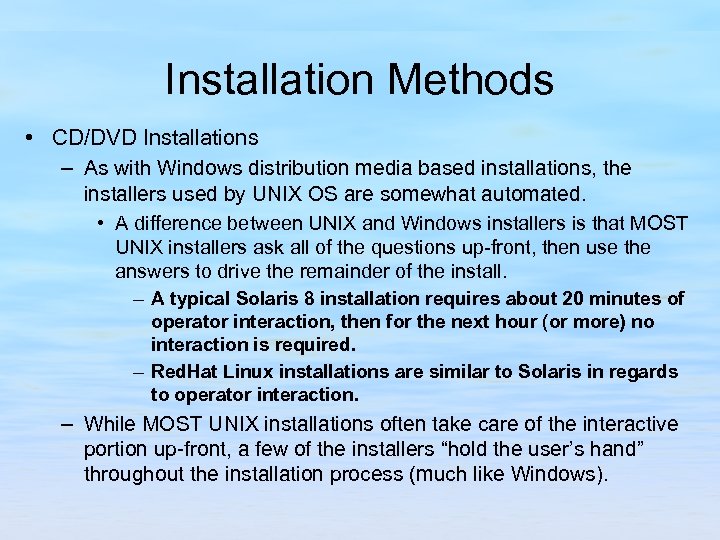 Installation Methods

• CD/DVD Installations

– As with Windows distribution media based installations, the installers used by UNIX OS are somewhat automated.

• A difference between UNIX and Windows installers is that MOST UNIX installers ask all of the questions up-front, then use the answers to drive the remainder of the install.

– A typical Solaris 8 installation requires about 20 minutes of operator interaction, then for the next hour (or more) no interaction is required.

– RedHat Linux installations are similar to Solaris in regards to operator interaction.

– While MOST UNIX installations often take care of the interactive portion up-front, a few of the installers “hold the user’s hand” throughout the installation process (much like Windows).